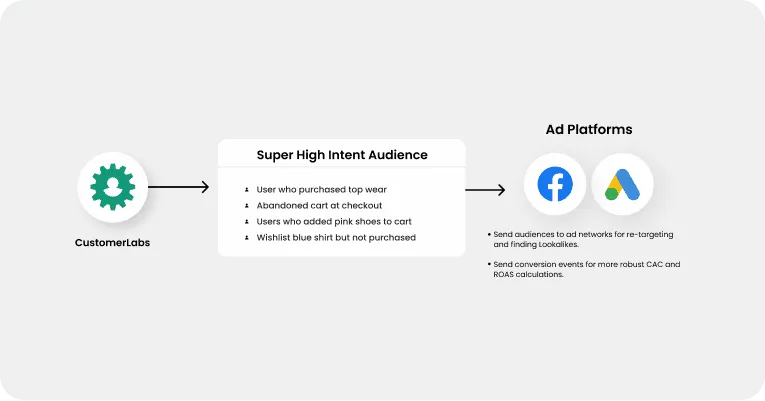 CustomerLabs

Super High Intent Audience

User who purchased top wear
Abandoned cart at checkout
Users who added pink shoes to cart
Wishlist blue shirt but not purchased

Ad Platforms

• Send audiences to ad networks for re-targeting and finding Lookalikes.

• Send conversion events for more robust CAC and ROAS calculations.